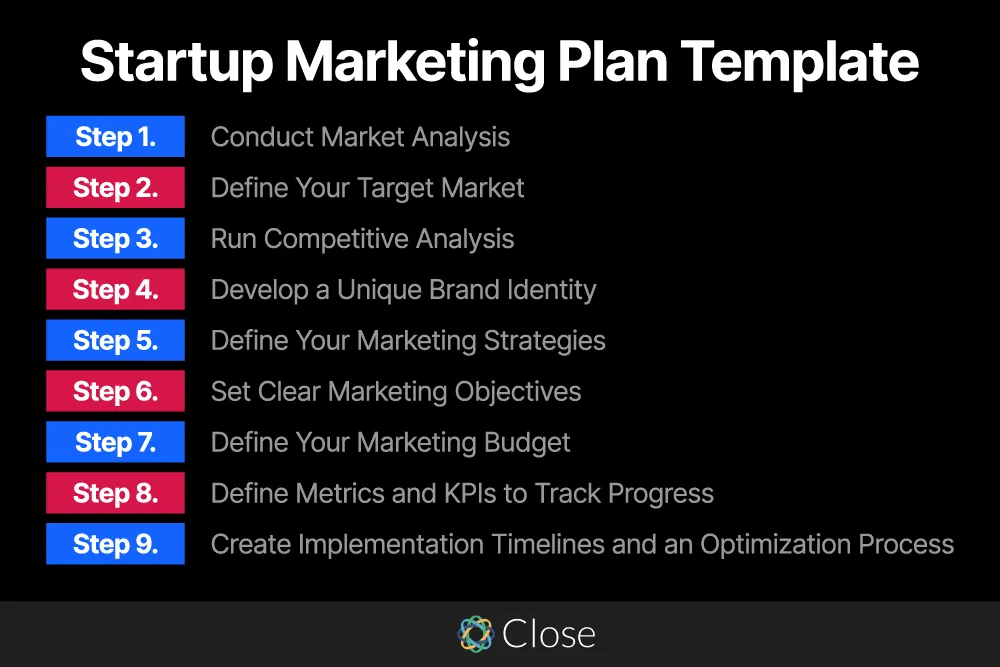 Startup Marketing Plan Template

Step 1. Conduct Market Analysis
Step 2. Define Your Target Market
Step 3. Run Competitive Analysis
Step 4. Develop a Unique Brand Identity
Step 5. Define Your Marketing Strategies
Step 6. Set Clear Marketing Objectives
Step 7. Define Your Marketing Budget
Step 8. Define Metrics and KPIs to Track Progress
Step 9. Create Implementation Timelines and an Optimization Process

Close